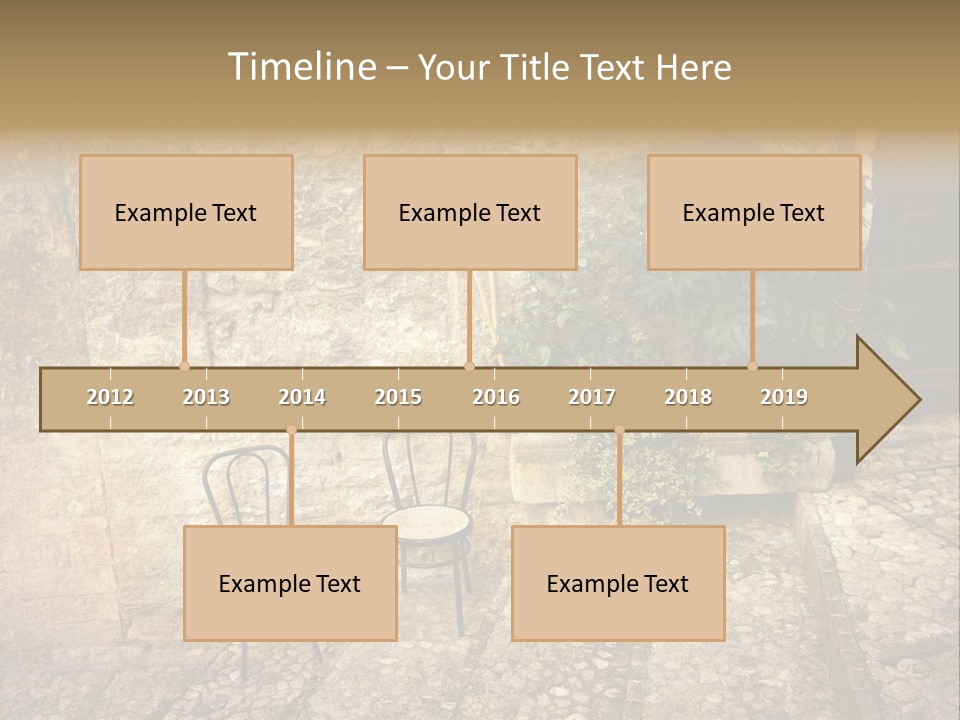 Timeline – Your Title Text Here

Example Text

Example Text

Example Text

2012 2013 2014 2015 2016 2017 2018 2019

Example Text

Example Text